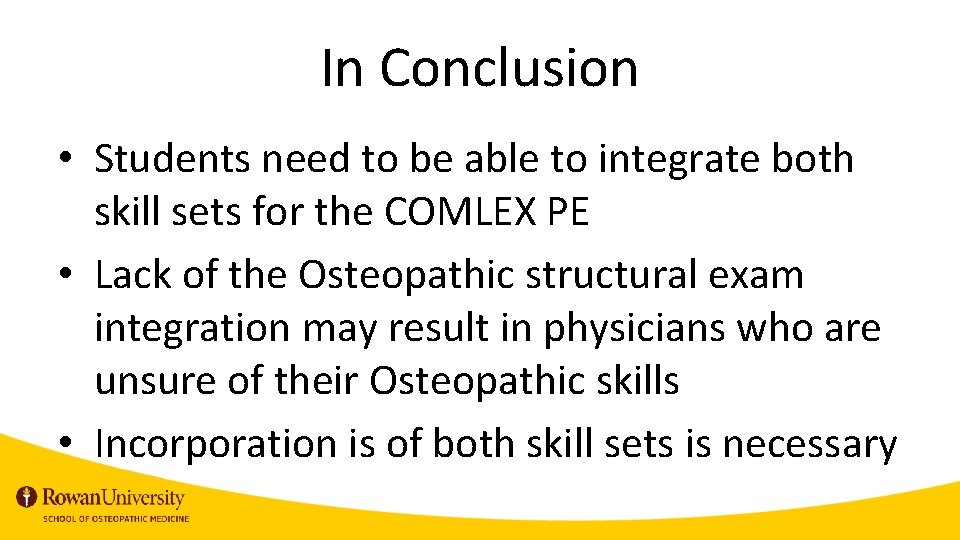 In Conclusion

• Students need to be able to integrate both skill sets for the COMLEX PE
• Lack of the Osteopathic structural exam integration may result in physicians who are unsure of their Osteopathic skills
• Incorporation is of both skill sets is necessary

RowanUniversity
SCHOOL OF OSTEOPATHIC MEDICINE